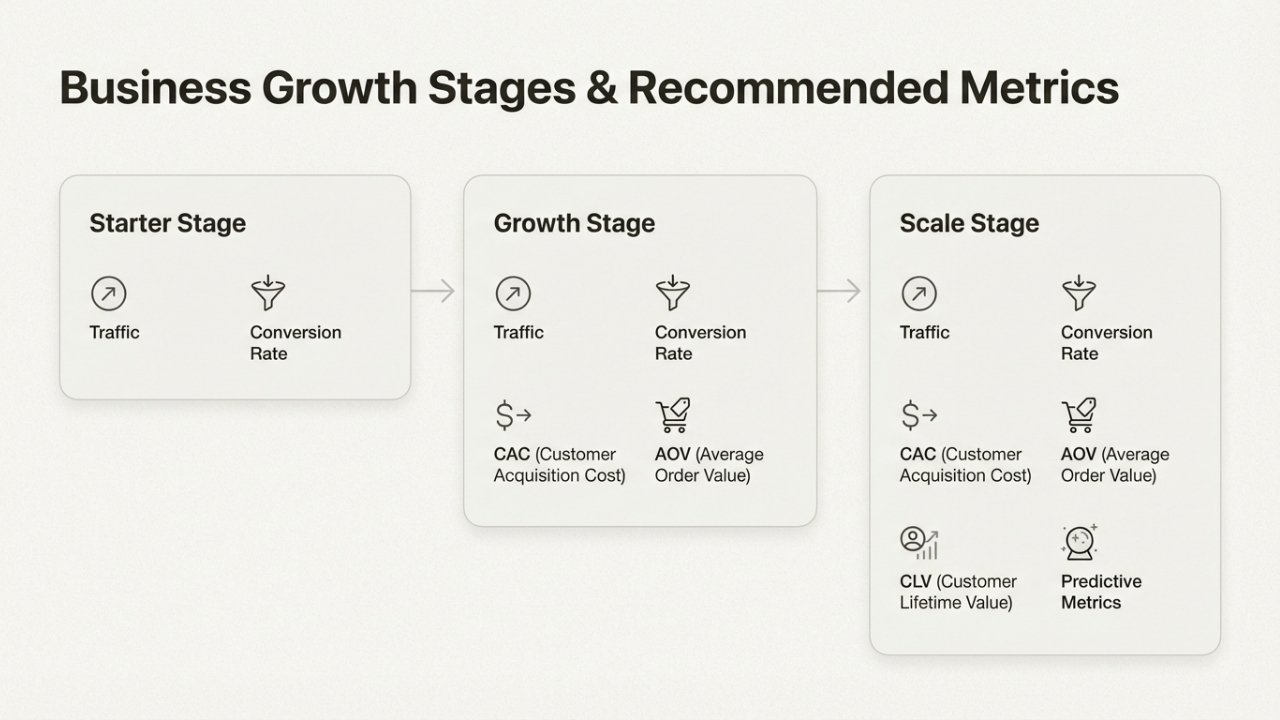 Business Growth Stages & Recommended Metrics

Starter Stage

Traffic

Conversion Rate

Growth Stage

Traffic

Conversion Rate

CAC (Customer Acquisition Cost)

AOV (Average Order Value)

Scale Stage

Traffic

Conversion Rate

CAC (Customer Acquisition Cost)

AOV (Average Order Value)

CLV (Customer Lifetime Value)

Predictive Metrics